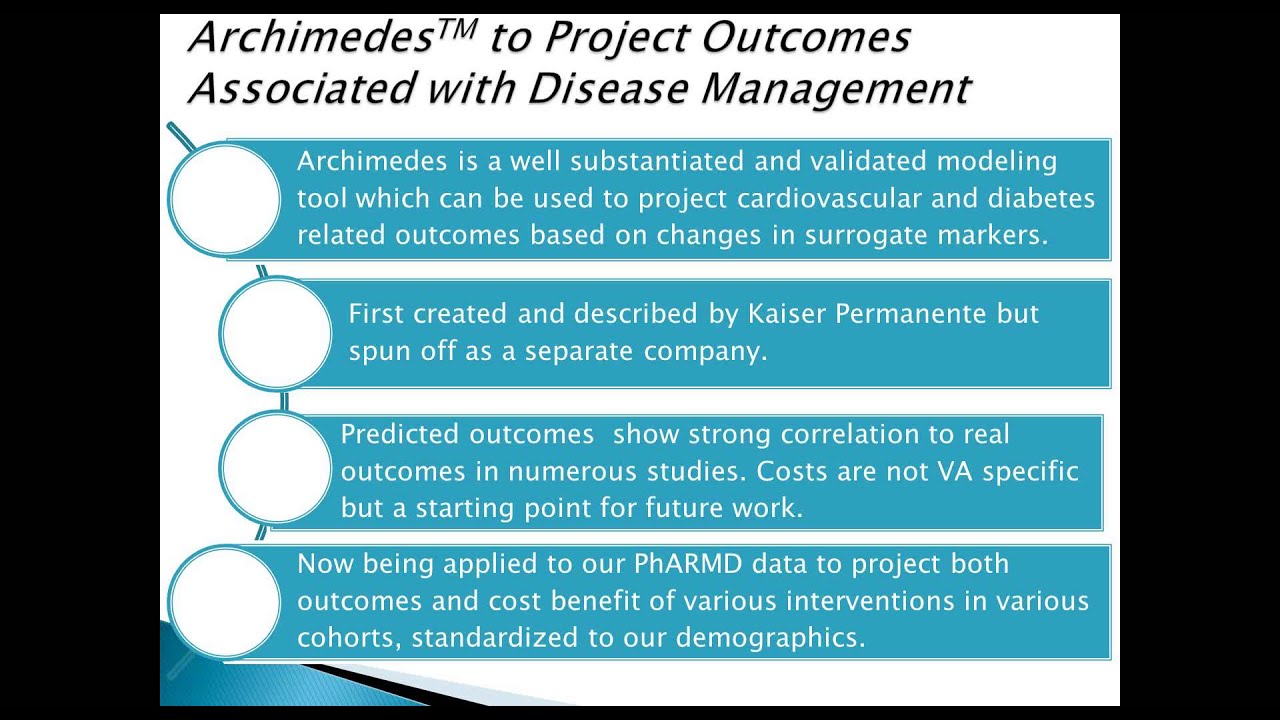 Archimedes$^{TM}$ to Project Outcomes Associated with Disease Management

Archimedes is a well substantiated and validated modeling tool which can be used to project cardiovascular and diabetes related outcomes based on changes in surrogate markers.

First created and described by Kaiser Permanente but spun off as a separate company.

Predicted outcomes  show strong correlation to real outcomes in numerous studies. Costs are not VA specific but a starting point for future work.

Now being applied to our PhARMD data to project both outcomes and cost benefit of various interventions in various cohorts, standardized to our demographics.